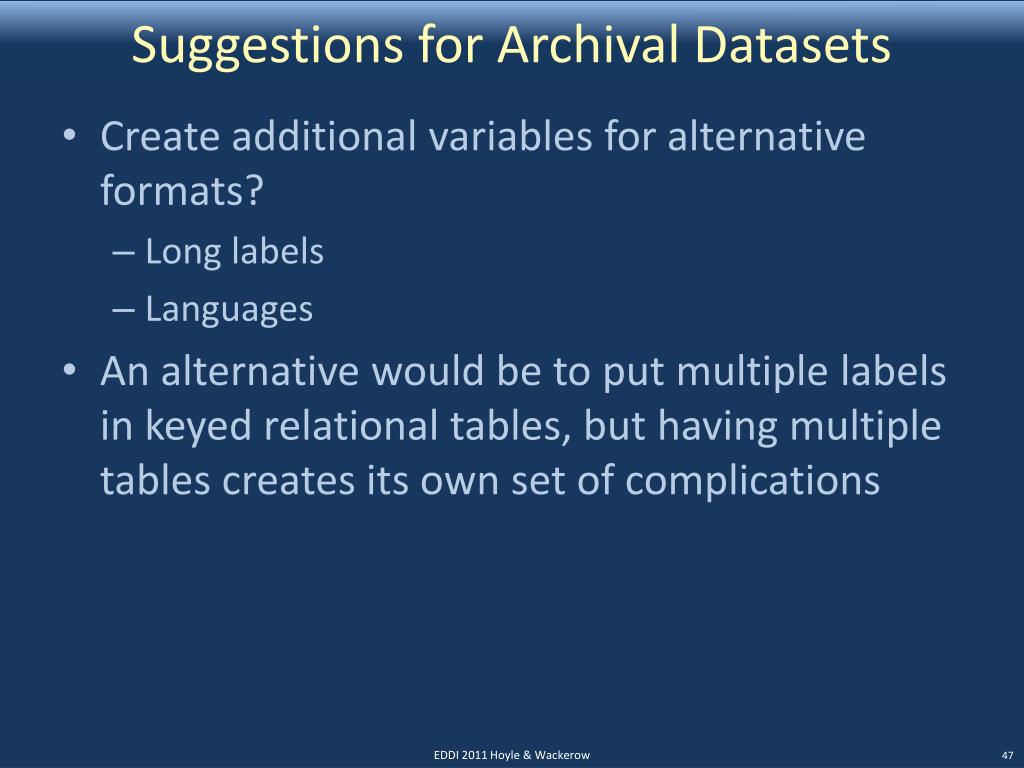 Suggestions for Archival Datasets

• Create additional variables for alternative formats?
– Long labels
– Languages

• An alternative would be to put multiple labels in keyed relational tables, but having multiple tables creates its own set of complications

EDDI 2011 Hoyle & Wackerow

47